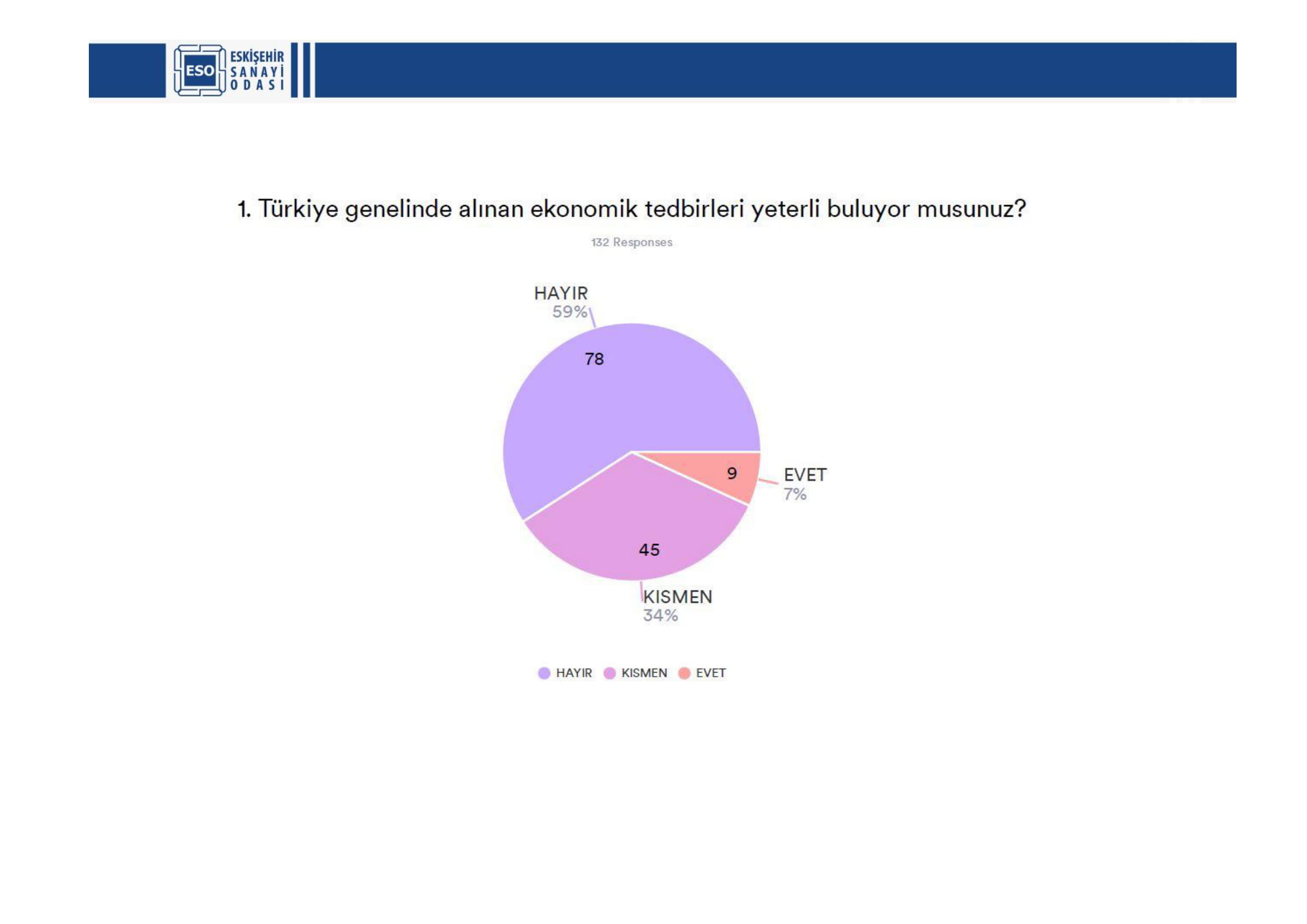 ESO ESKİŞEHİR SANAYİ ODASI

1. Türkiye genelinde alınan ekonomik tedbirleri yeterli buluyor musunuz?

132 Responses

HAYIR
59%

78

9

EVET
7%

45

KISMEN
34%

HAYIR KISMEN EVET